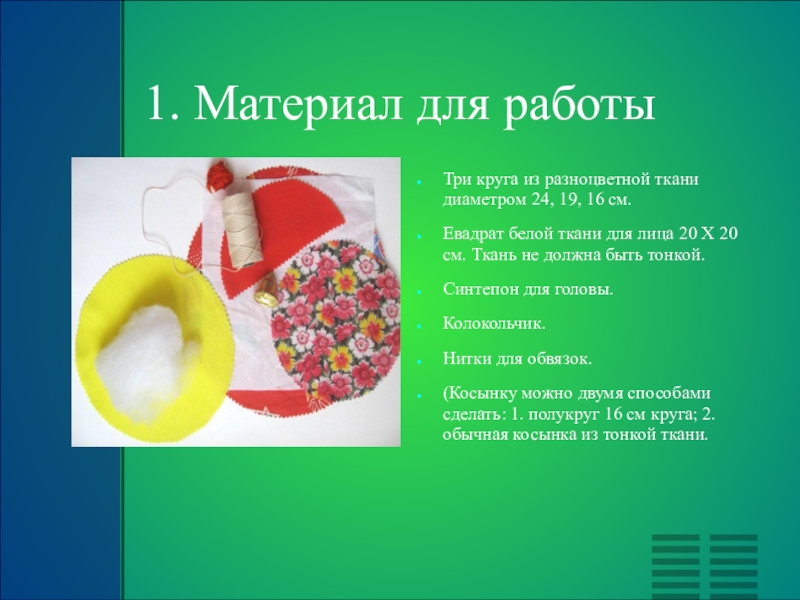 1. Материал для работы

Три круга из разноцветной ткани диаметром 24, 19, 16 см.

Евадрат белой ткани для лица 20 Х 20 см. Ткань не должна быть тонкой.

Синтепон для головы.

Колокольчик.

Нитки для обвязок.

(Косынку можно двумя способами сделать: 1. полукруг 16 см круга; 2. обычная косынка из тонкой ткани.